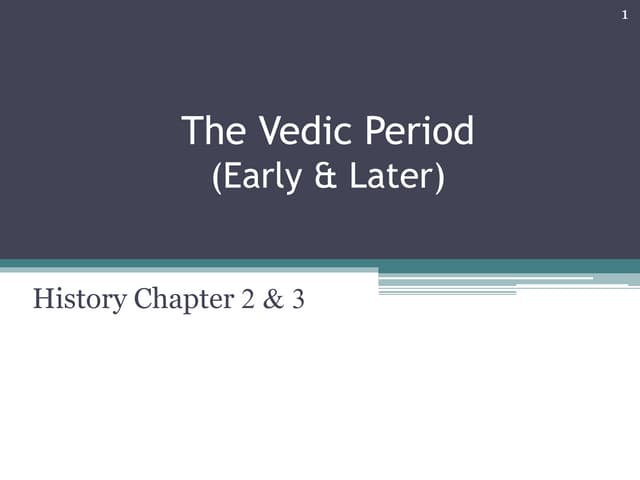 1

The Vedic Period
(Early & Later)

History Chapter 2 & 3